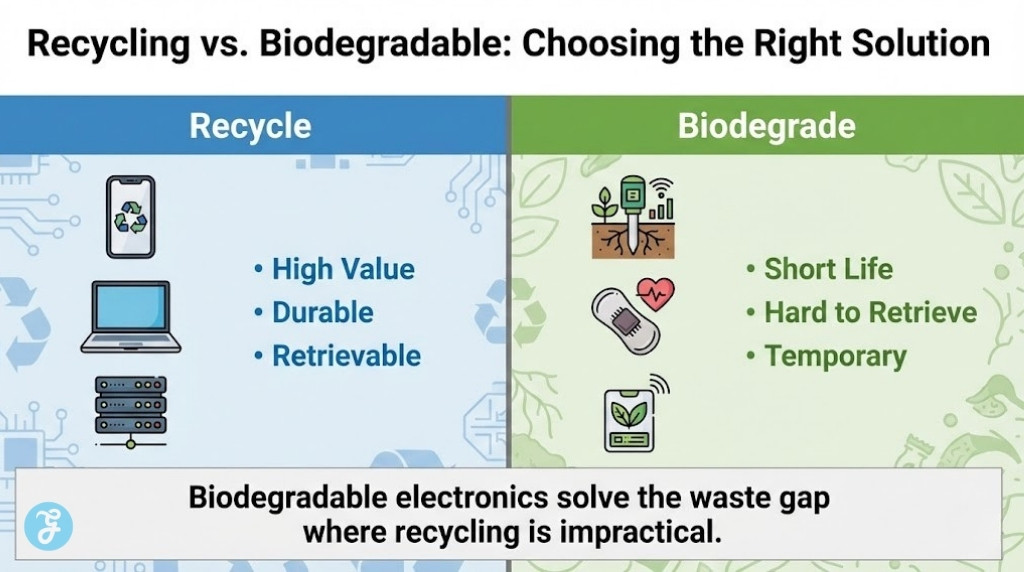 Recycling vs. Biodegradable: Choosing the Right Solution

Recycle

• High Value
• Durable
• Retrievable

Biodegrade

• Short Life
• Hard to Retrieve
• Temporary

Biodegradable electronics solve the waste gap where recycling is impractical.